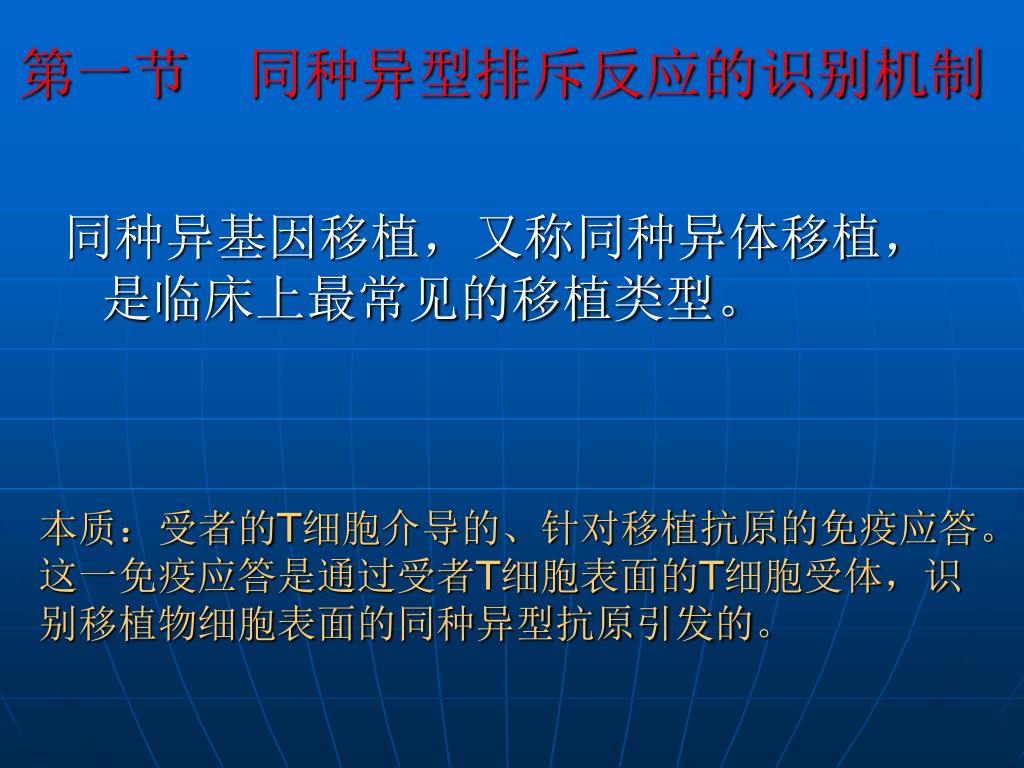 第一节　同种异型排斥反应的识别机制

同种异基因移植，又称同种异体移植，是临床上最常见的移植类型。

本质：受者的T细胞介导的、针对移植抗原的免疫应答。这一免疫应答是通过受者T细胞表面的T细胞受体，识别移植物细胞表面的同种异型抗原引发的。